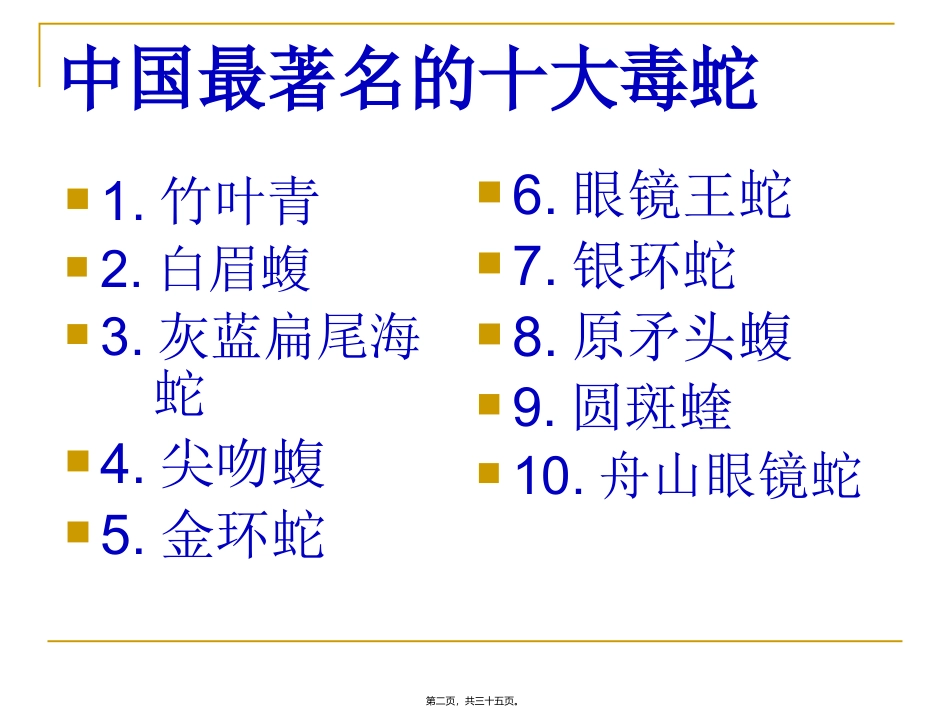 中国最著名的十大毒蛇

1. 竹叶青
2. 白眉蝮
3. 灰蓝扁尾海蛇
4. 尖吻蝮
5. 金环蛇

6. 眼镜王蛇
7. 银环蛇
8. 原矛头蝮
9. 圆斑蝰
10. 舟山眼镜蛇

第二页，共三十五页。